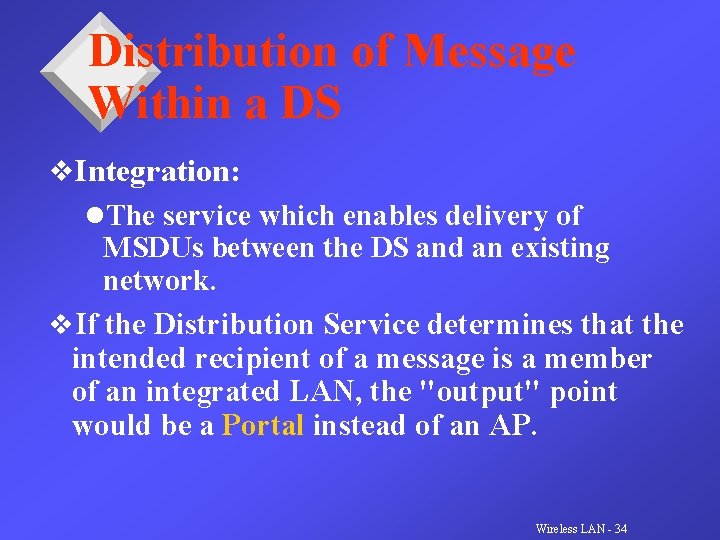 Distribution of Message Within a DS

❖Integration:

●The service which enables delivery of MSDUs between the DS and an existing network.

❖If the Distribution Service determines that the intended recipient of a message is a member of an integrated LAN, the "output" point would be a Portal instead of an AP.

Wireless LAN - 34